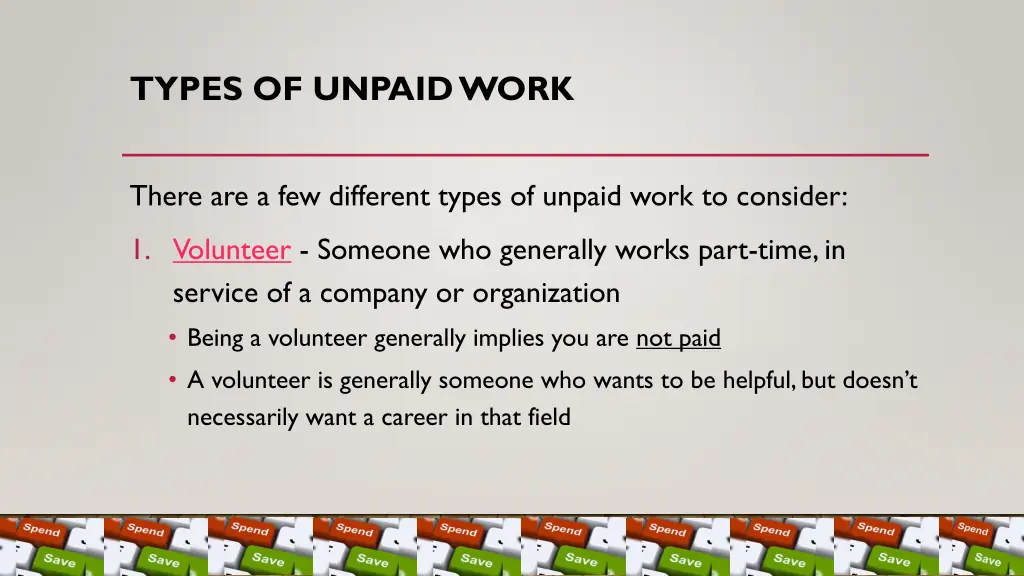 TYPES OF UNPAID WORK

There are a few different types of unpaid work to consider:

1. Volunteer - Someone who generally works part-time, in service of a company or organization

• Being a volunteer generally implies you are not paid

• A volunteer is generally someone who wants to be helpful, but doesn't necessarily want a career in that field

Spend Save Spend Save Spend Save Spend Save Spend Save Spend Save Spend Save Spend Save Spend Save Spend Save